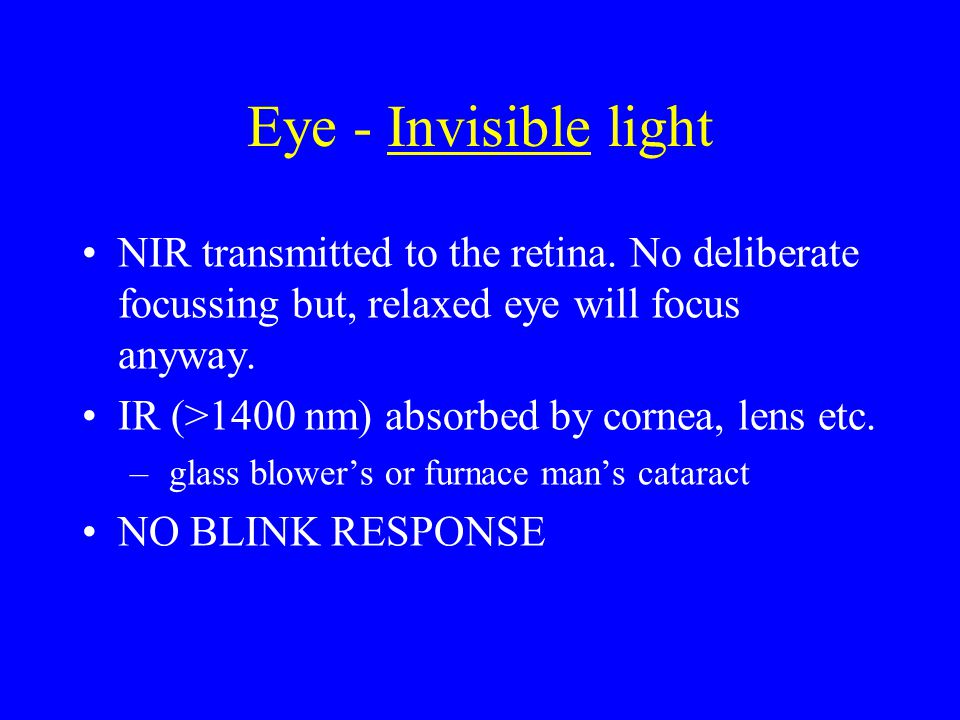 Eye - Invisible light

• NIR transmitted to the retina. No deliberate focussing but, relaxed eye will focus anyway.
• IR (>1400 nm) absorbed by cornea, lens etc.
  – glass blower’s or furnace man’s cataract
• NO BLINK RESPONSE